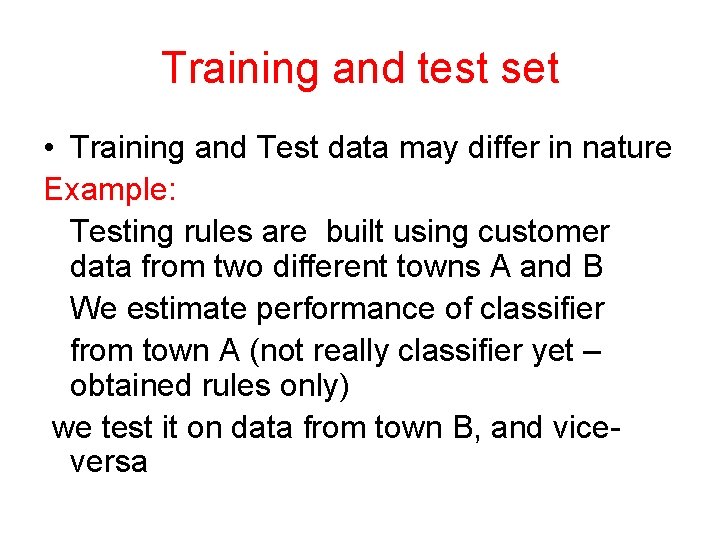 Training and test set

• Training and Test data may differ in nature

Example:

Testing rules are built using customer data from two different towns A and B

We estimate performance of classifier

from town A (not really classifier yet – obtained rules only)

we test it on data from town B, and vice-versa